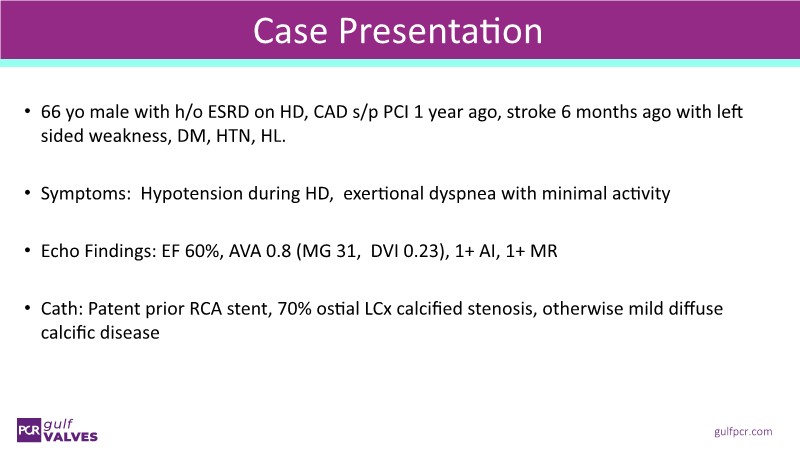 Case Presentation

• 66 yo male with h/o ESRD on HD, CAD s/p PCI 1 year ago, stroke 6 months ago with left sided weakness, DM, HTN, HL.

• Symptoms: Hypotension during HD, exertional dyspnea with minimal activity

• Echo Findings: EF 60%, AVA 0.8 (MG 31, DVI 0.23), 1+ AI, 1+ MR

• Cath: Patent prior RCA stent, 70% ostial LCx calcified stenosis, otherwise mild diffuse calcific disease

PCR gulf VALVES

gulfpcr.com